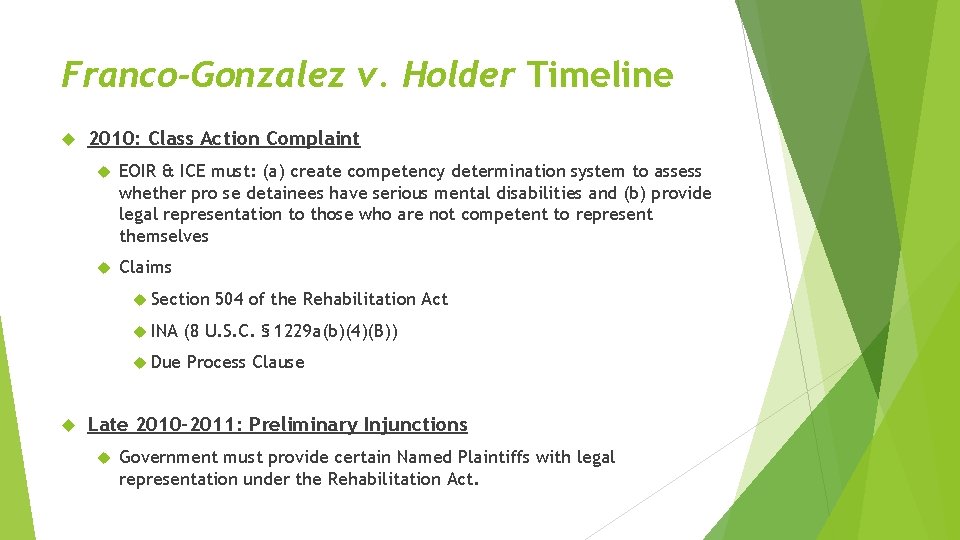 Franco-Gonzalez v. Holder Timeline

2010: Class Action Complaint

EOIR & ICE must: (a) create competency determination system to assess whether pro se detainees have serious mental disabilities and (b) provide legal representation to those who are not competent to represent themselves

Claims

Section 504 of the Rehabilitation Act

INA (8 U.S.C. § 1229a(b)(4)(B))

Due Process Clause

Late 2010-2011: Preliminary Injunctions

Government must provide certain Named Plaintiffs with legal representation under the Rehabilitation Act.